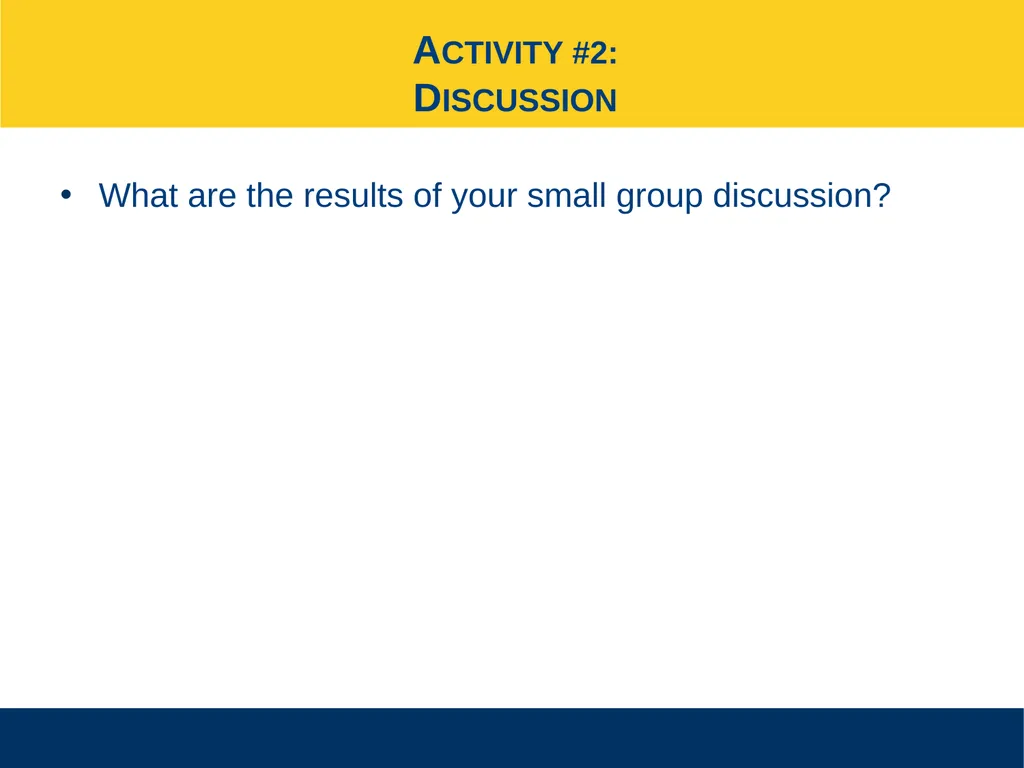 ACTIVITY #2:
DISCUSSION

• What are the results of your small group discussion?